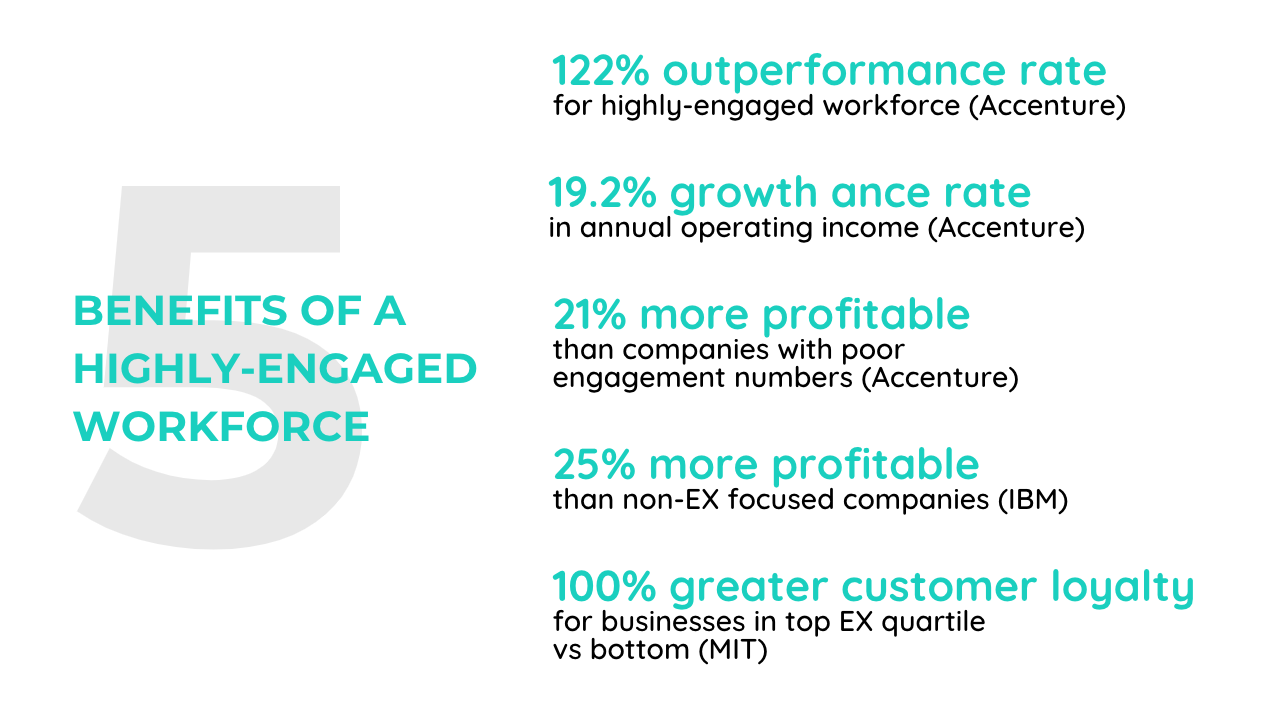 5

BENEFITS OF A HIGHLY-ENGAGED WORKFORCE

122% outperformance rate
for highly-engaged workforce (Accenture)

19.2% growth ance rate
in annual operating income (Accenture)

21% more profitable
than companies with poor engagement numbers (Accenture)

25% more profitable
than non-EX focused companies (IBM)

100% greater customer loyalty
for businesses in top EX quartile vs bottom (MIT)